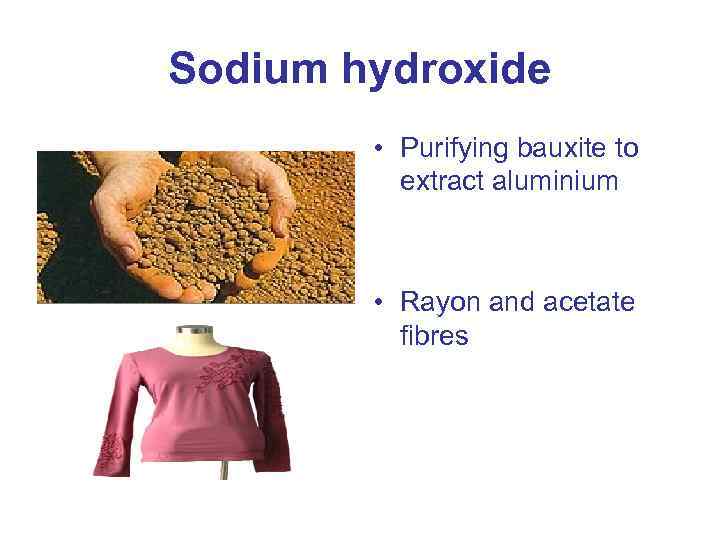 Sodium hydroxide

• Purifying bauxite to extract aluminium

• Rayon and acetate fibres